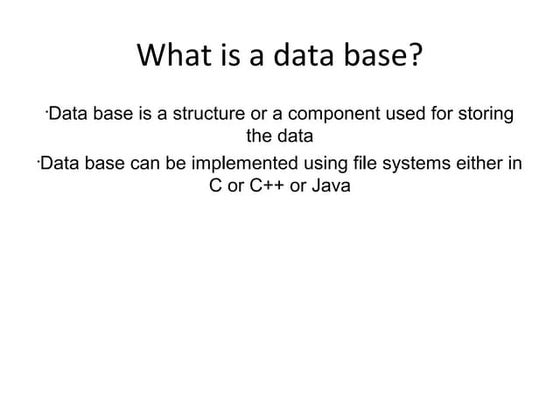 What is a data base?

·Data base is a structure or a component used for storing the data

·Data base can be implemented using file systems either in C or C++ or Java